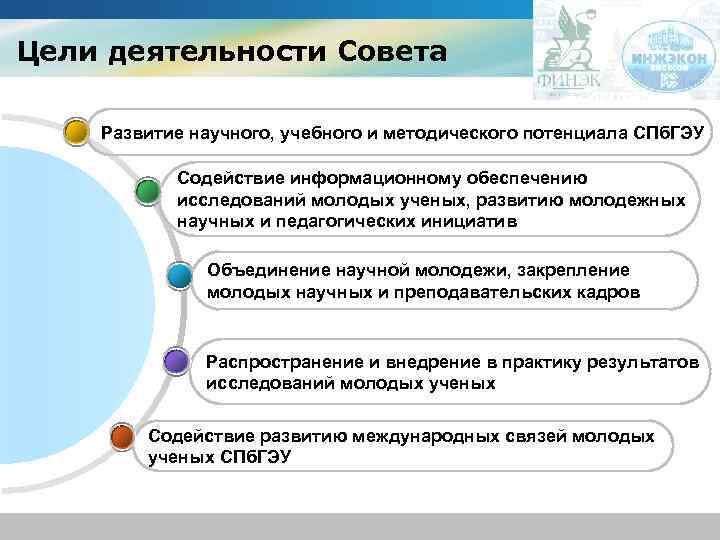 Цели деятельности Совета

ФИНЭК

ИНЖЭКОН

Развитие научного, учебного и методического потенциала СПбГЭУ

Содействие информационному обеспечению исследований молодых ученых, развитию молодежных научных и педагогических инициатив

Объединение научной молодежи, закрепление молодых научных и преподавательских кадров

Распространение и внедрение в практику результатов исследований молодых ученых

Содействие развитию международных связей молодых ученых СПбГЭУ